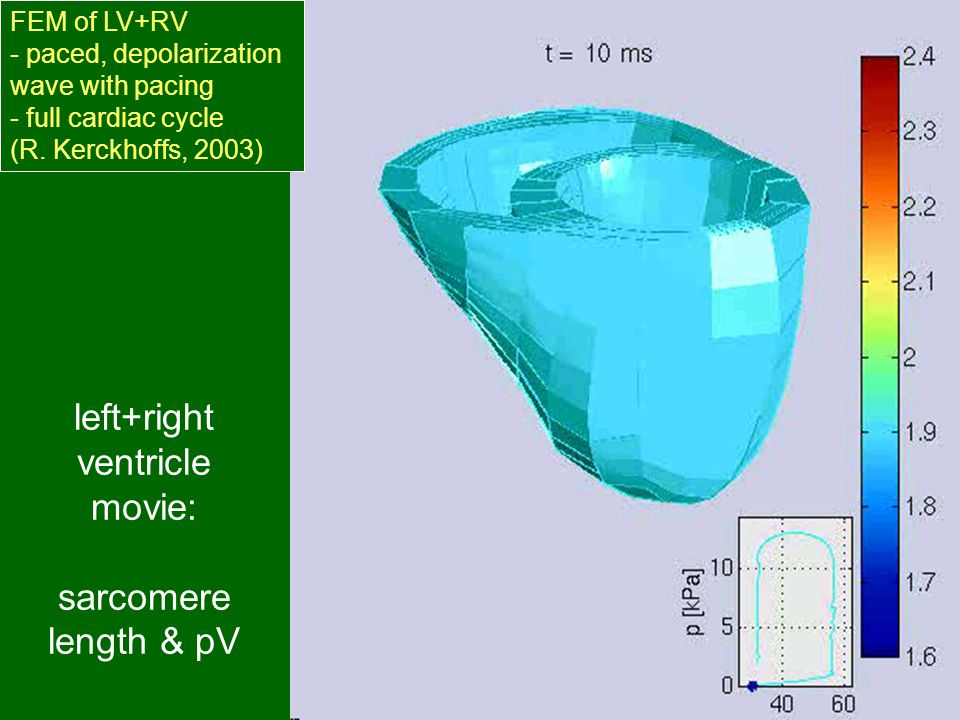 FEM of LV+RV
- paced, depolarization wave with pacing
- full cardiac cycle
(R. Kerckhoffs, 2003)

left+right ventricle movie:

sarcomere length & pV

t = 10 ms

2.4
2.3
2.2
2.1
2
1.9
1.8
1.7
1.6

p [kPa]
10
5
0
40
60